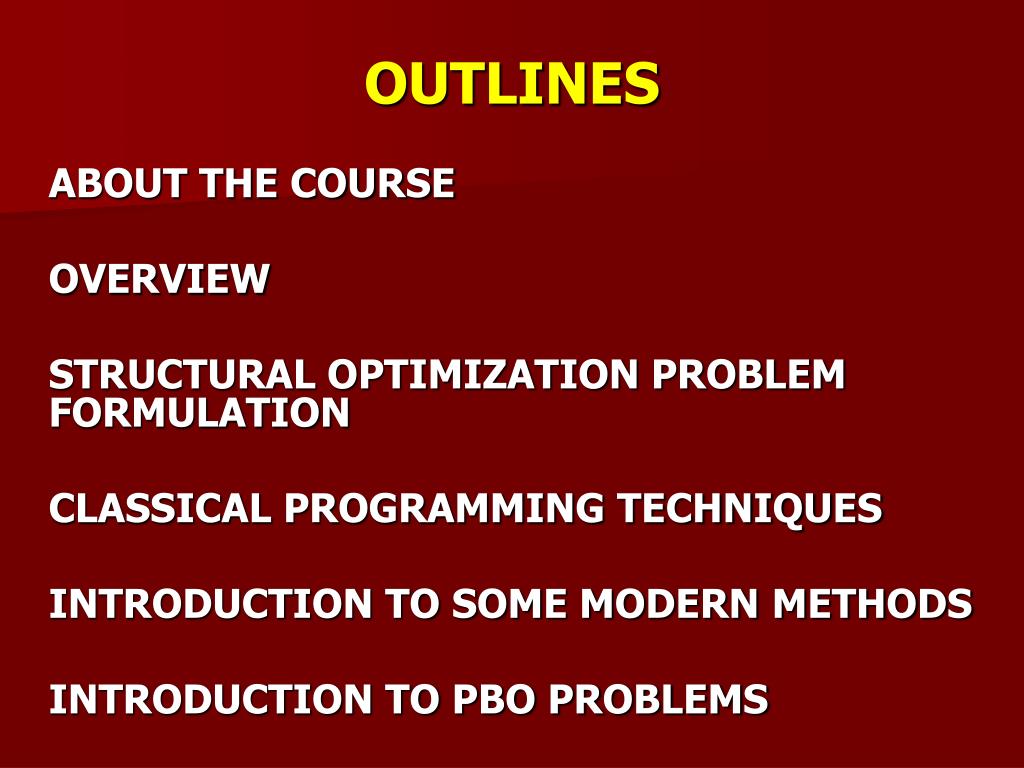 OUTLINES

ABOUT THE COURSE

OVERVIEW

STRUCTURAL OPTIMIZATION PROBLEM FORMULATION

CLASSICAL PROGRAMMING TECHNIQUES

INTRODUCTION TO SOME MODERN METHODS

INTRODUCTION TO PBO PROBLEMS